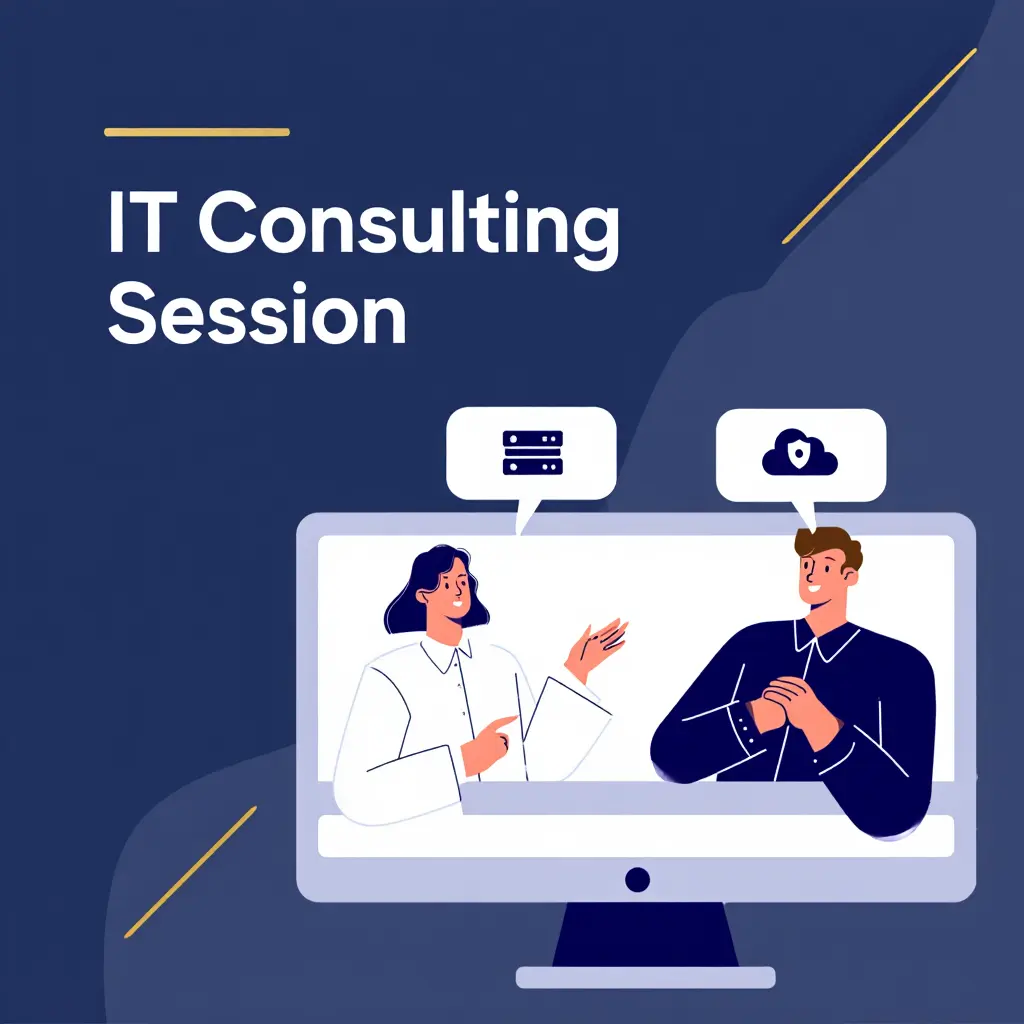 IT Consulting Session